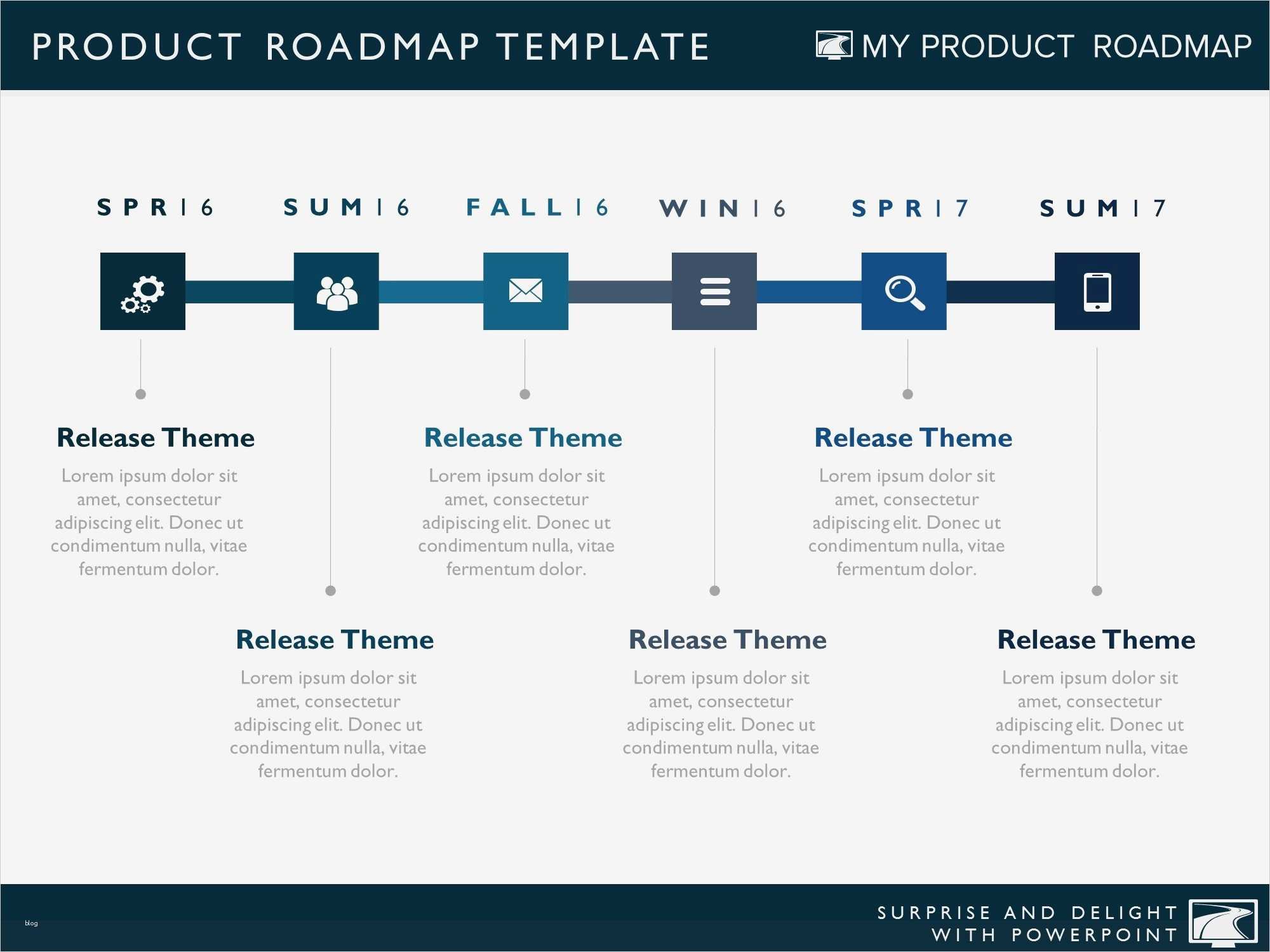 PRODUCT ROADMAP TEMPLATE

MY PRODUCT ROADMAP

SPR | 6

SUM | 6

FALL | 6

WIN | 6

SPR | 7

SUM | 7

Release Theme

Lorem ipsum dolor sit amet, consectetur adipiscing elit. Donec ut condimentum nulla, vitae fermentum dolor.

Release Theme

Lorem ipsum dolor sit amet, consectetur adipiscing elit. Donec ut condimentum nulla, vitae fermentum dolor.

Release Theme

Lorem ipsum dolor sit amet, consectetur adipiscing elit. Donec ut condimentum nulla, vitae fermentum dolor.

Release Theme

Lorem ipsum dolor sit amet, consectetur adipiscing elit. Donec ut condimentum nulla, vitae fermentum dolor.

Release Theme

Lorem ipsum dolor sit amet, consectetur adipiscing elit. Donec ut condimentum nulla, vitae fermentum dolor.

Release Theme

Lorem ipsum dolor sit amet, consectetur adipiscing elit. Donec ut condimentum nulla, vitae fermentum dolor.

blog

SURPRISE AND DELIGHT
WITH POWERPOINT